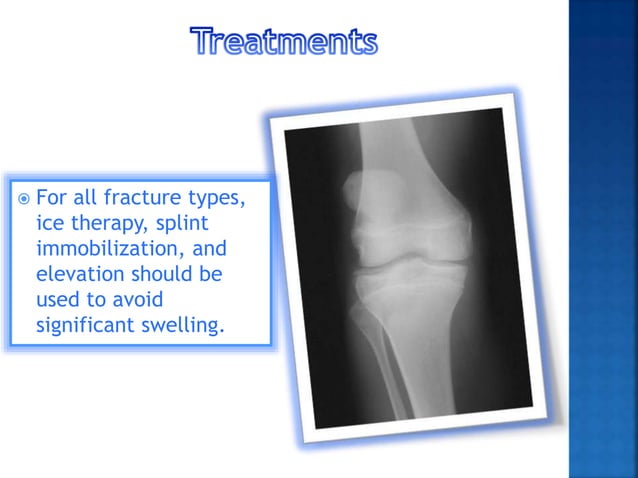 Treatments

For all fracture types, ice therapy, splint immobilization, and elevation should be used to avoid significant swelling.